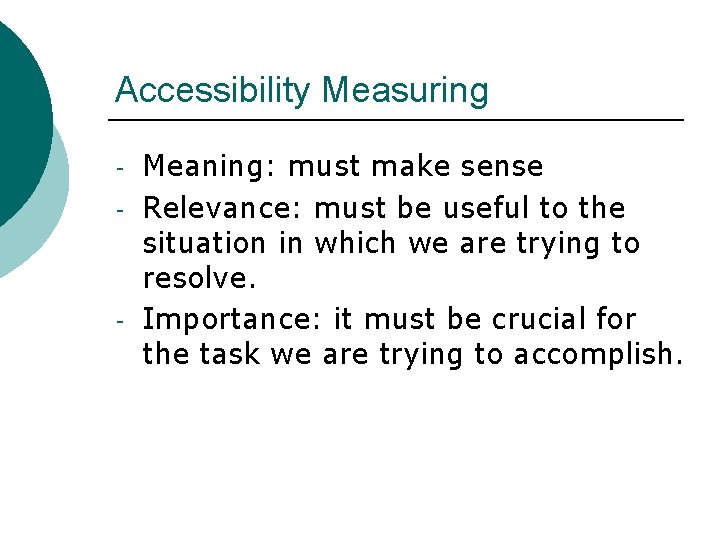 Accessibility Measuring

- Meaning: must make sense
- Relevance: must be useful to the situation in which we are trying to resolve.
- Importance: it must be crucial for the task we are trying to accomplish.